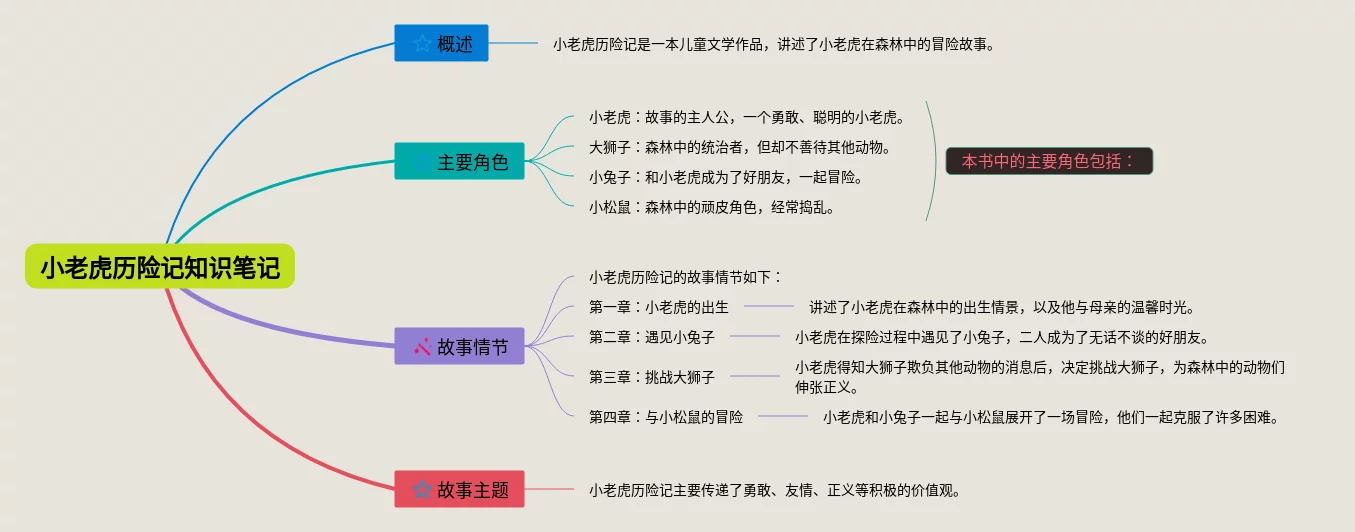 小老虎历险记知识笔记

概述

小老虎历险记是一本儿童文学作品，讲述了小老虎在森林中的冒险故事。

主要角色

小老虎：故事的主人公，一个勇敢、聪明的小老虎。

大狮子：森林中的统治者，但却不善待其他动物。

小兔子：和小老虎成为了好朋友，一起冒险。

小松鼠：森林中的顽皮角色，经常捣乱。

本书中的主要角色包括：

故事情节

小老虎历险记的故事情节如下：

第一章：小老虎的出生

讲述了小老虎在森林中的出生情景，以及他与母亲的温馨时光。

第二章：遇见小兔子

小老虎在探险过程中遇见了小兔子，二人成为了无话不谈的好朋友。

第三章：挑战大狮子

小老虎得知大狮子欺负其他动物的消息后，决定挑战大狮子，为森林中的动物们伸张正义。

第四章：与小松鼠的冒险

小老虎和小兔子一起与小松鼠展开了一场冒险，他们一起克服了许多困难。

故事主题

小老虎历险记主要传递了勇敢、友情、正义等积极的价值观。